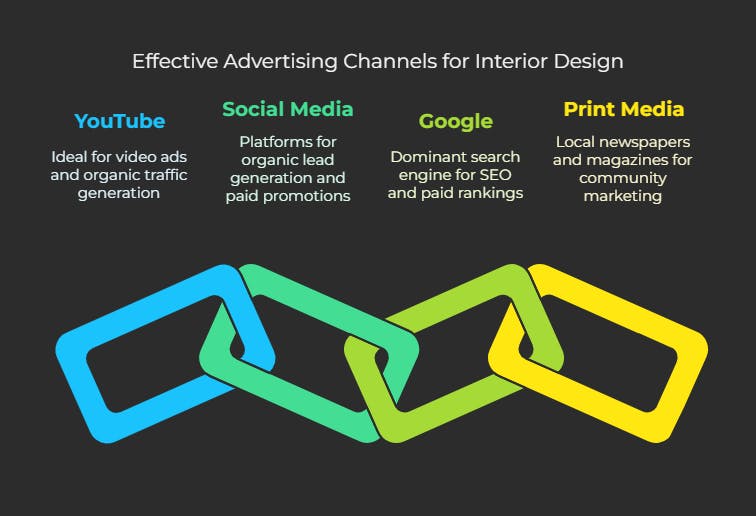 Effective Advertising Channels for Interior Design

YouTube

Ideal for video ads and organic traffic generation

Social Media

Platforms for organic lead generation and paid promotions

Google

Dominant search engine for SEO and paid rankings

Print Media

Local newspapers and magazines for community marketing